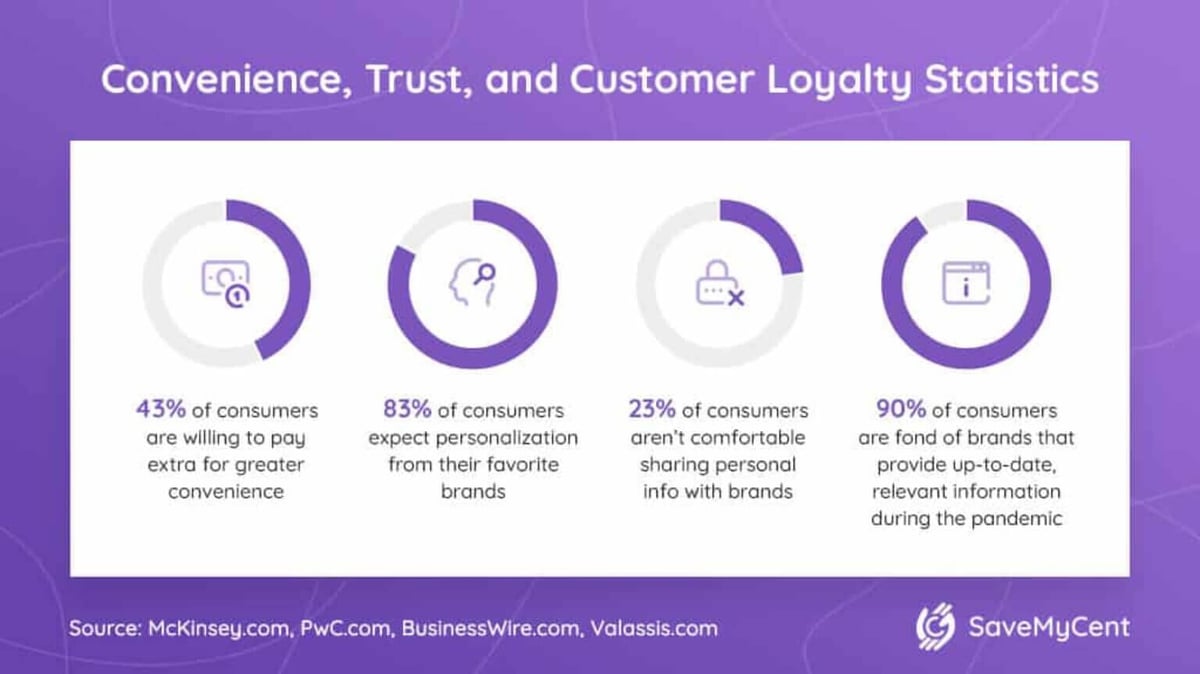 Convenience, Trust, and Customer Loyalty Statistics

43% of consumers are willing to pay extra for greater convenience

83% of consumers expect personalization from their favorite brands

23% of consumers aren't comfortable sharing personal info with brands

90% of consumers are fond of brands that provide up-to-date, relevant information during the pandemic

Source: McKinsey.com, PwC.com, BusinessWire.com, Valassis.com

SaveMyCent